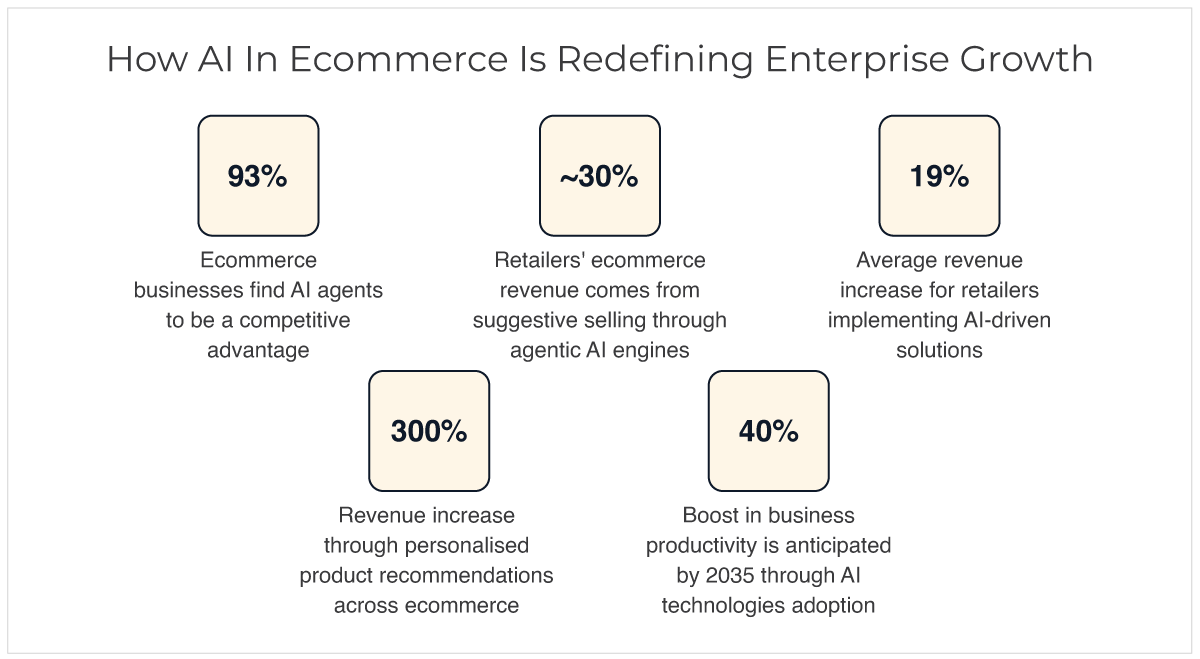 How AI In Ecommerce Is Redefining Enterprise Growth

93%

Ecommerce businesses find AI agents to be a competitive advantage

~30%

Retailers' ecommerce revenue comes from suggestive selling through agentic AI engines

19%

Average revenue increase for retailers implementing AI-driven solutions

300%

Revenue increase through personalised product recommendations across ecommerce

40%

Boost in business productivity is anticipated by 2035 through AI technologies adoption